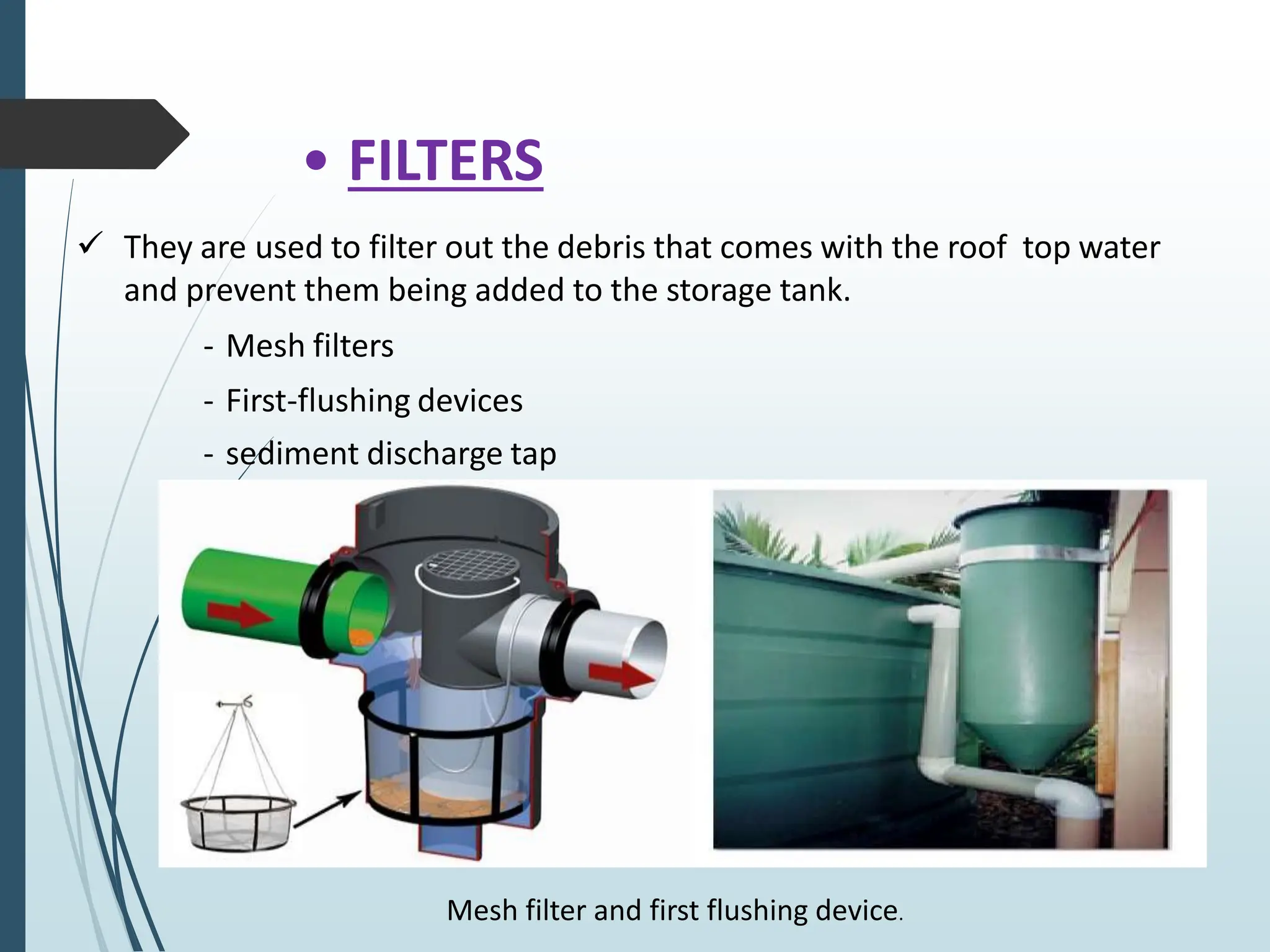 • FILTERS

✓ They are used to filter out the debris that comes with the roof top water and prevent them being added to the storage tank.

- Mesh filters
- First-flushing devices
- sediment discharge tap

Mesh filter and first flushing device.